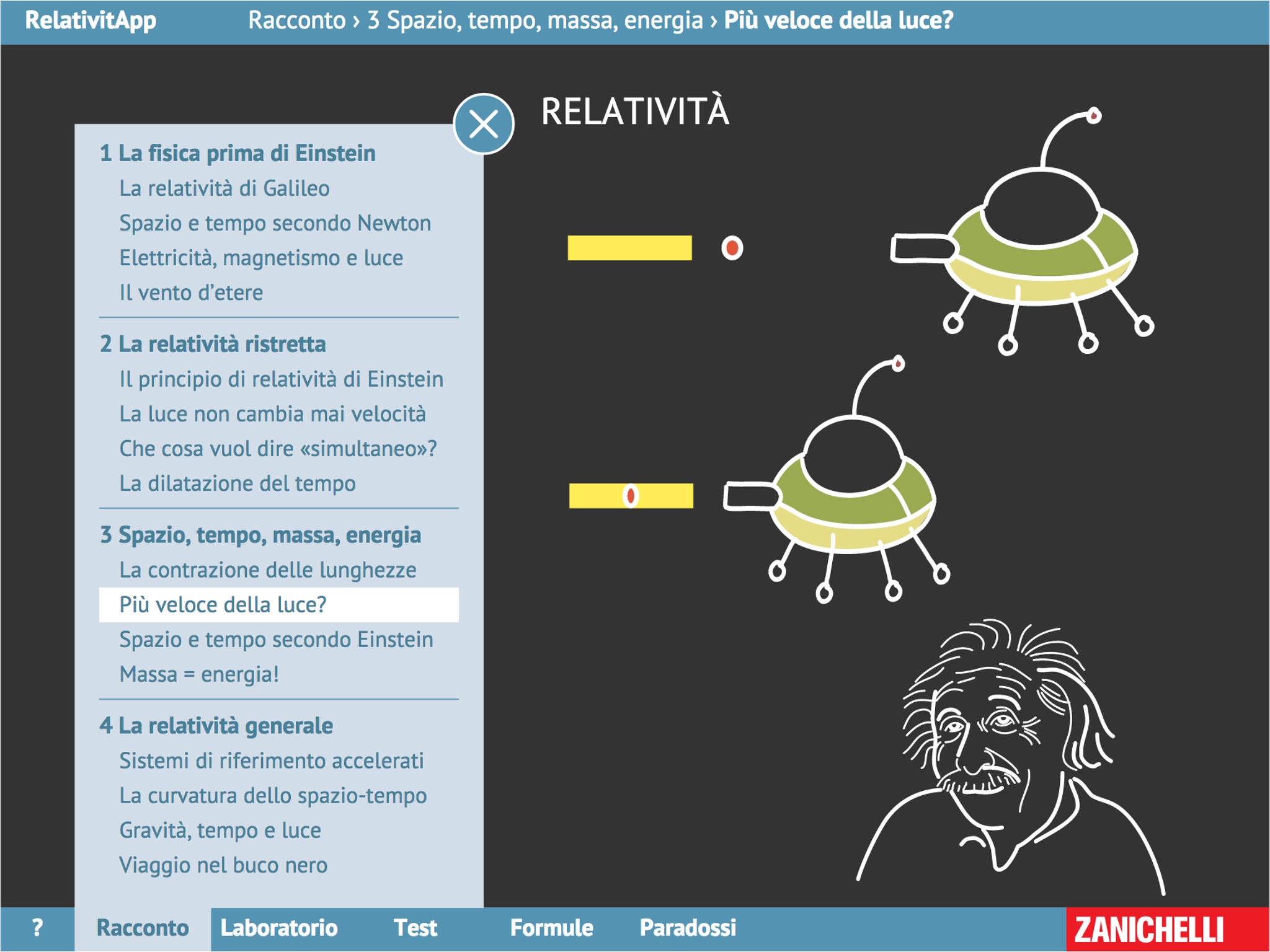 RelativitApp Racconto › 3 Spazio, tempo, massa, energia › Più veloce della luce?

RELATIVITÀ

1 La fisica prima di Einstein
La relatività di Galileo
Spazio e tempo secondo Newton
Elettricità, magnetismo e luce
Il vento d'etere

2 La relatività ristretta
Il principio di relatività di Einstein
La luce non cambia mai velocità
Che cosa vuol dire «simultaneo»?
La dilatazione del tempo

3 Spazio, tempo, massa, energia
La contrazione delle lunghezze
Più veloce della luce?
Spazio e tempo secondo Einstein
Massa = energia!

4 La relatività generale
Sistemi di riferimento accelerati
La curvatura dello spazio-tempo
Gravità, tempo e luce
Viaggio nel buco nero

? Racconto Laboratorio Test Formule Paradossi ZANICHELLI